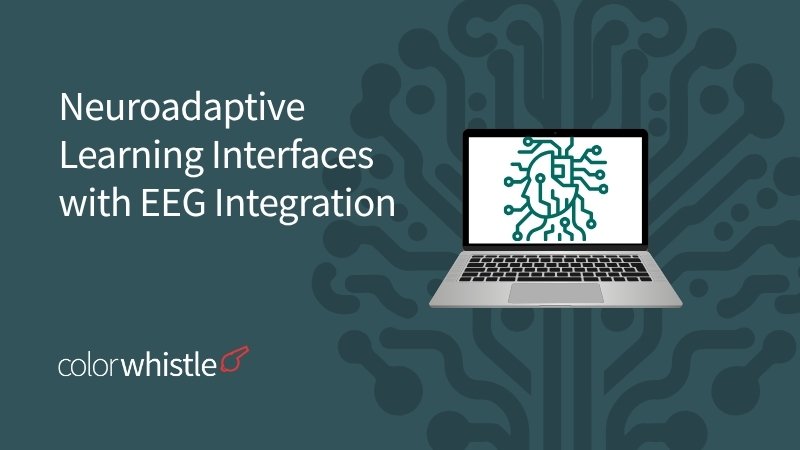 Neuroadaptive Learning Interfaces with EEG Integration

colorwhistle